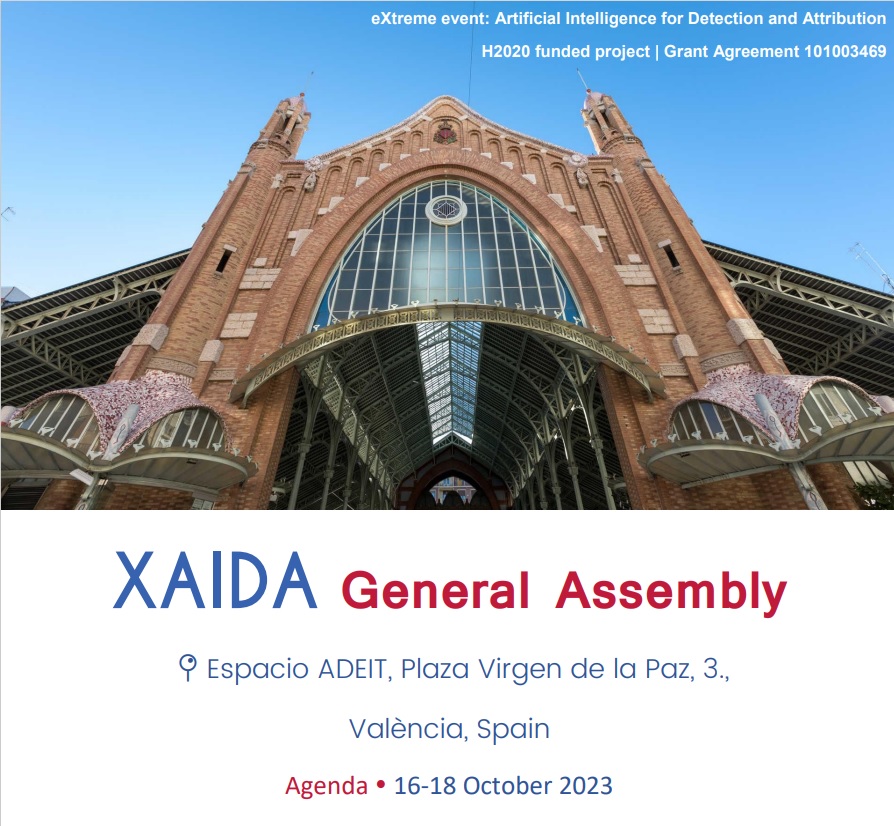 eXtreme event: Artificial Intelligence for Detection and Attribution

H2020 funded project | Grant Agreement 101003469

XAIDA General Assembly

Espacio ADEIT, Plaza Virgen de la Paz, 3.,

València, Spain

Agenda • 16-18 October 2023